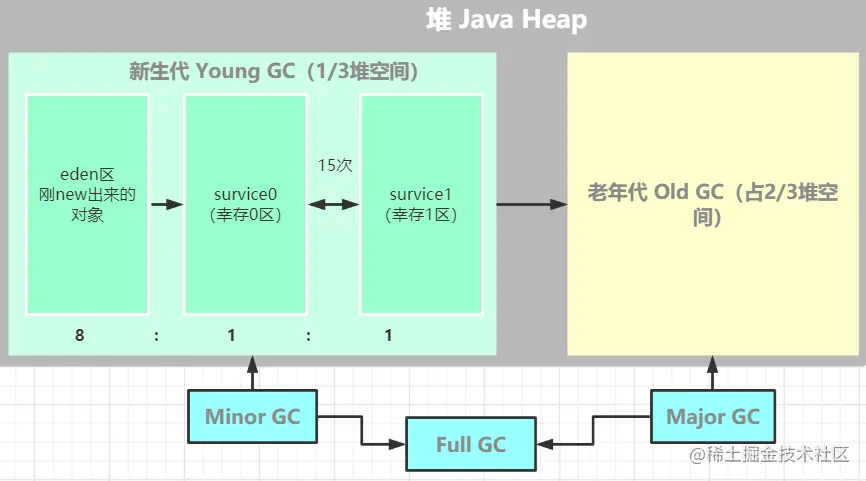 堆 Java Heap

新生代 Young GC（1/3堆空间）

eden区
刚new出来的对象

survice0
（幸存0区）

15次

survice1
（幸存1区）

8 : 1 : 1

老年代 Old GC（占2/3堆空间）

Minor GC

Full GC

Major GC

@稀土掘金技术社区